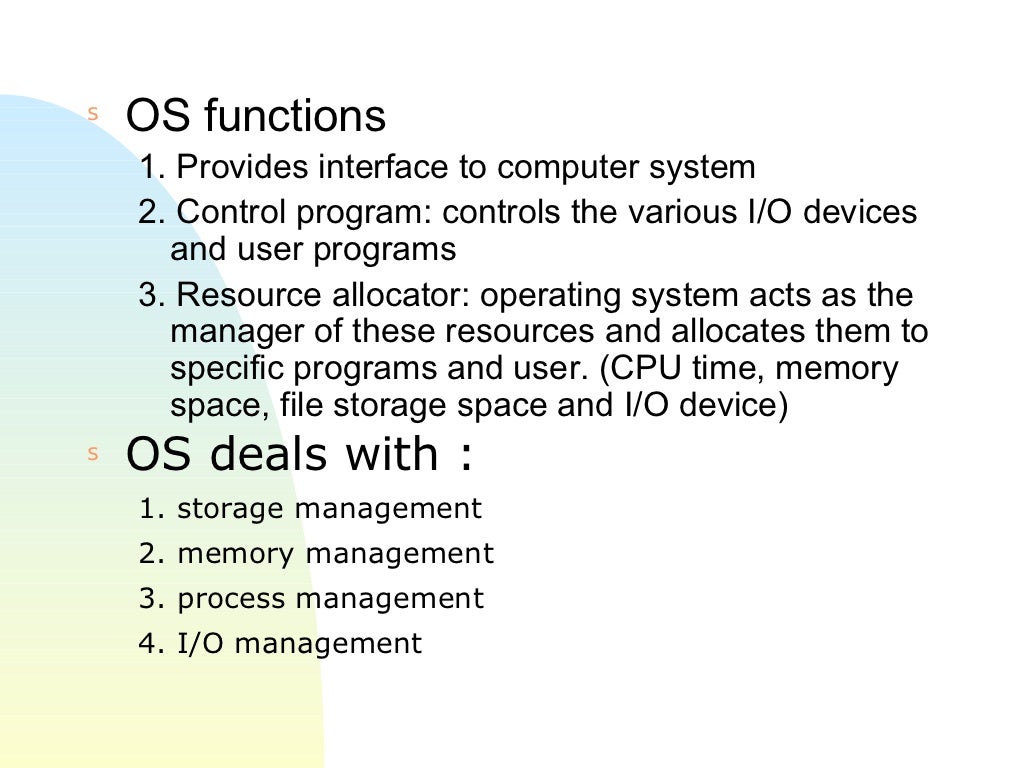 s OS functions

1. Provides interface to computer system

2. Control program: controls the various I/O devices and user programs

3. Resource allocator: operating system acts as the manager of these resources and allocates them to specific programs and user. (CPU time, memory space, file storage space and I/O device)

s OS deals with :

1. storage management

2. memory management

3. process management

4. I/O management